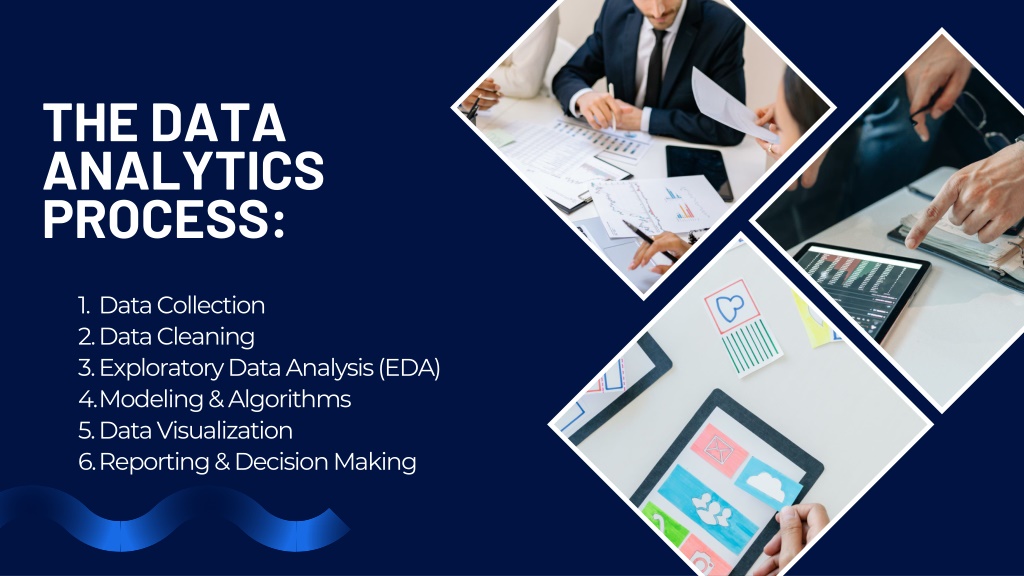 THE DATA ANALYTICS PROCESS:

1. Data Collection
2. Data Cleaning
3. Exploratory Data Analysis (EDA)
4. Modeling & Algorithms
5. Data Visualization
6. Reporting & Decision Making